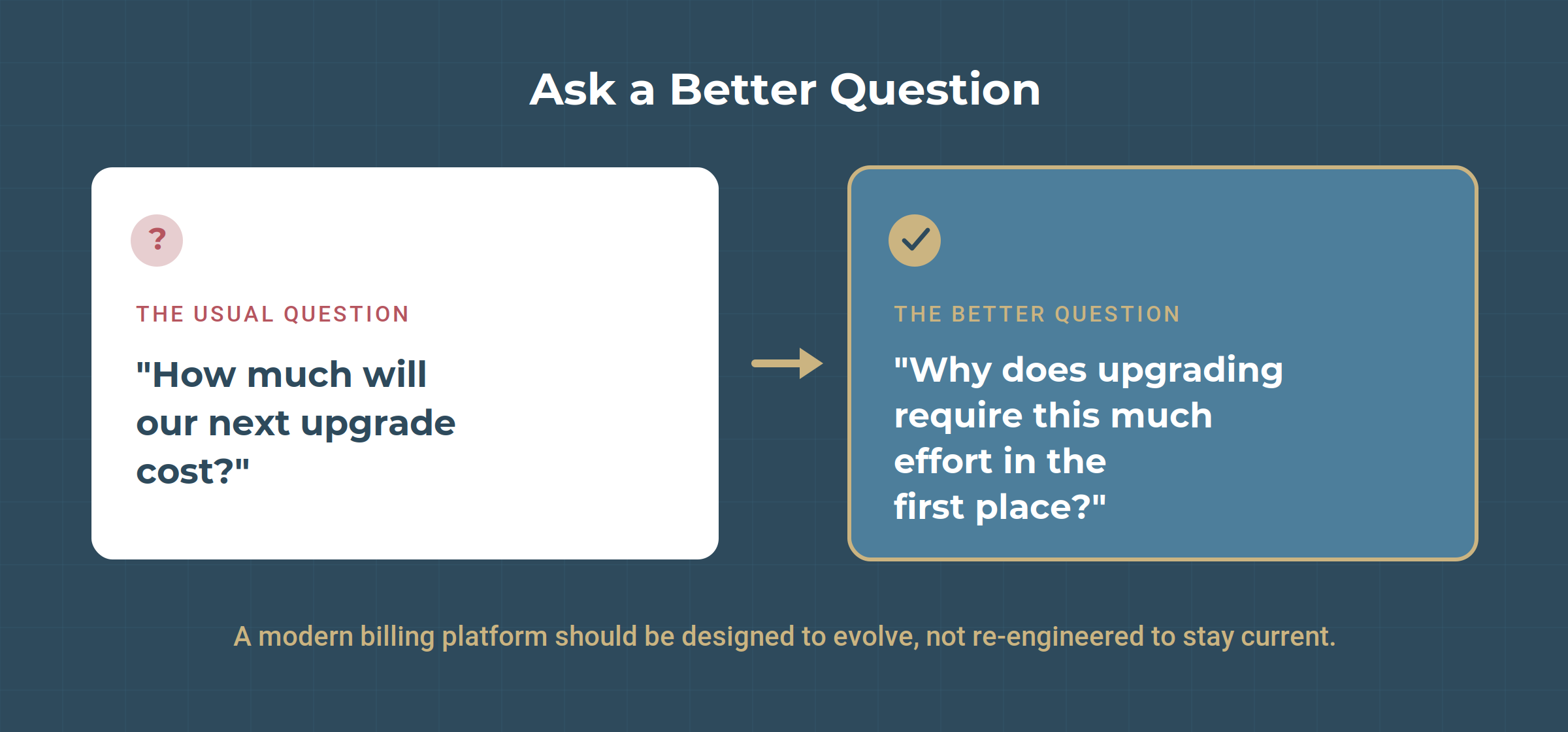 Ask a Better Question

?

THE USUAL QUESTION

"How much will our next upgrade cost?"

THE BETTER QUESTION

"Why does upgrading require this much effort in the first place?"

A modern billing platform should be designed to evolve, not re-engineered to stay current.